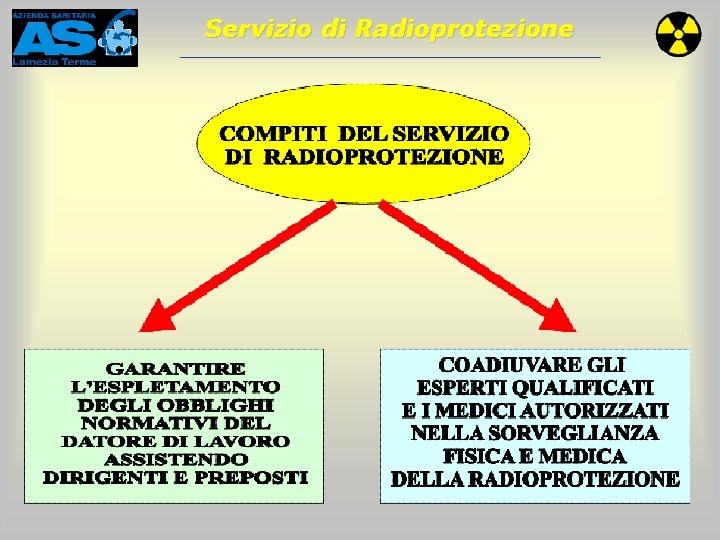 AZIENDA SANITARIA
AS 6
Lamezia Terme

Servizio di Radioprotezione

COMPITI DEL SERVIZIO DI RADIOPROTEZIONE

GARANTIRE L'ESPLETAMENTO DEGLI OBBLIGHI NORMATIVI DEL DATORE DI LAVORO ASSISTENDO DIRIGENTI E PREPOSTI

COADIUVARE GLI ESPERTI QUALIFICATI E I MEDICI AUTORIZZATI NELLA SORVEGLIANZA FISICA E MEDICA DELLA RADIOPROTEZIONE